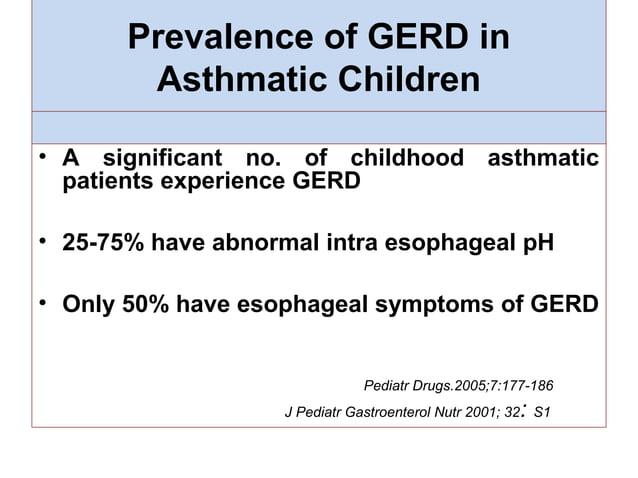 Prevalence of GERD in Asthmatic Children

• A significant no. of childhood asthmatic patients experience GERD

• 25-75% have abnormal intra esophageal pH

• Only 50% have esophageal symptoms of GERD

Pediatr Drugs.2005;7:177-186

J Pediatr Gastroenterol Nutr 2001; 32: S1